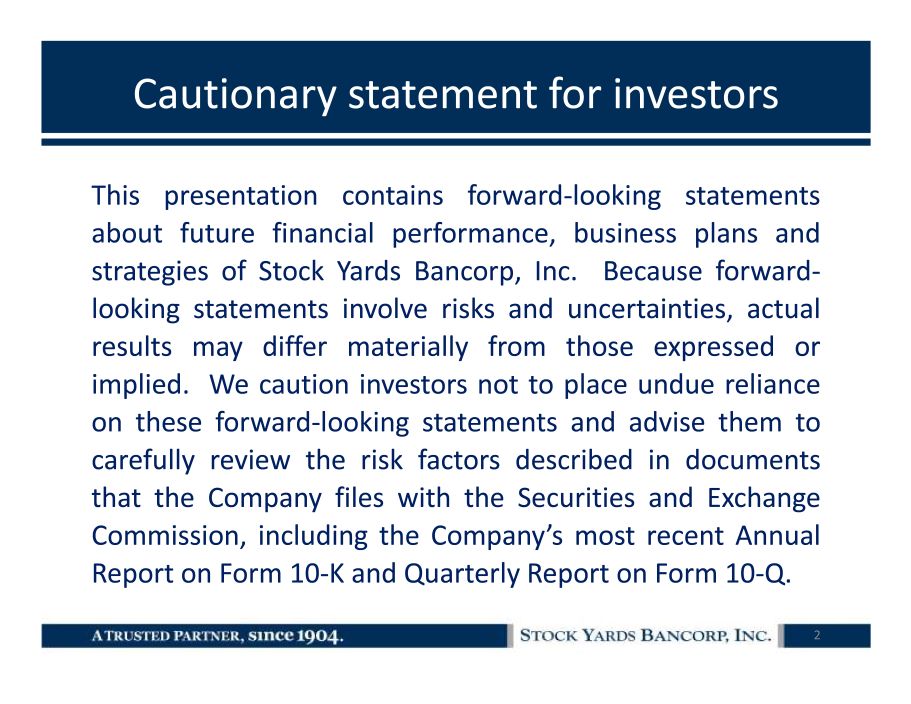 Cautionary statement for investors

This presentation contains forward-looking statements about future financial performance, business plans and strategies of Stock Yards Bancorp, Inc. Because forward-looking statements involve risks and uncertainties, actual results may differ materially from those expressed or implied. We caution investors not to place undue reliance on these forward-looking statements and advise them to carefully review the risk factors described in documents that the Company files with the Securities and Exchange Commission, including the Company's most recent Annual Report on Form 10-K and Quarterly Report on Form 10-Q.

A TRUSTED PARTNER, since 1904.

STOCK YARDS BANCORP, INC.

2